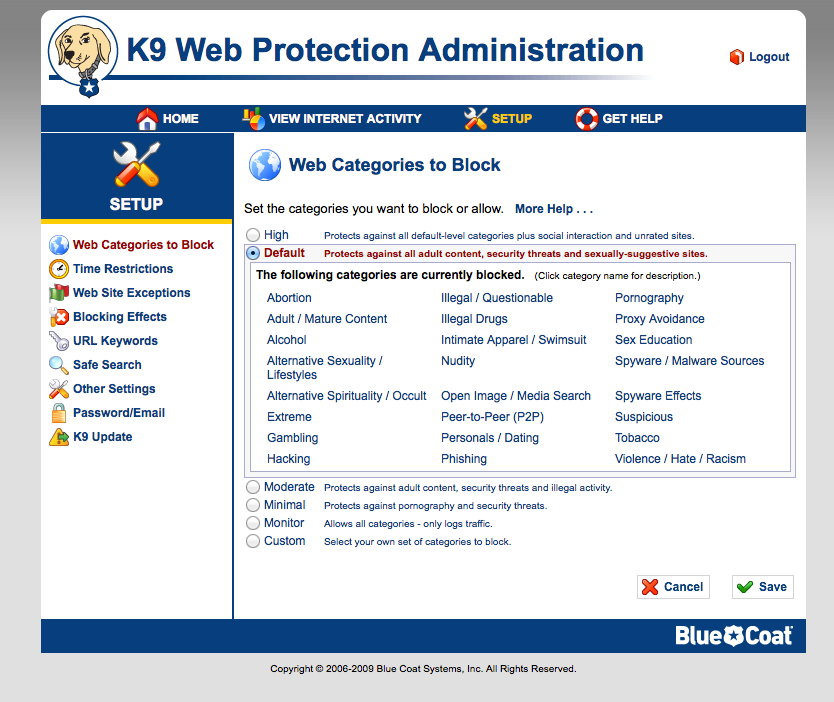 K9 Web Protection Administration

Logout

HOME VIEW INTERNET ACTIVITY SETUP GET HELP

SETUP

Web Categories to Block
Time Restrictions
Web Site Exceptions
Blocking Effects
URL Keywords
Safe Search
Other Settings
Password/Email
K9 Update

Web Categories to Block

Set the categories you want to block or allow. More Help . . .

High Protects against all default-level categories plus social interaction and unrated sites.
Default Protects against all adult content, security threats and sexually-suggestive sites.

The following categories are currently blocked. (Click category name for description.)

Abortion
Adult / Mature Content
Alcohol
Alternative Sexuality / Lifestyles
Alternative Spirituality / Occult
Extreme
Gambling
Hacking

Illegal / Questionable
Illegal Drugs
Intimate Apparel / Swimsuit
Nudity
Open Image / Media Search
Peer-to-Peer (P2P)
Personals / Dating
Phishing

Pornography
Proxy Avoidance
Sex Education
Spyware / Malware Sources
Spyware Effects
Suspicious
Tobacco
Violence / Hate / Racism

Moderate Protects against adult content, security threats and illegal activity.
Minimal Protects against pornography and security threats.
Monitor Allows all categories - only logs traffic.
Custom Select your own set of categories to block.

Cancel Save

Blue Coat

Copyright © 2006-2009 Blue Coat Systems, Inc. All Rights Reserved.